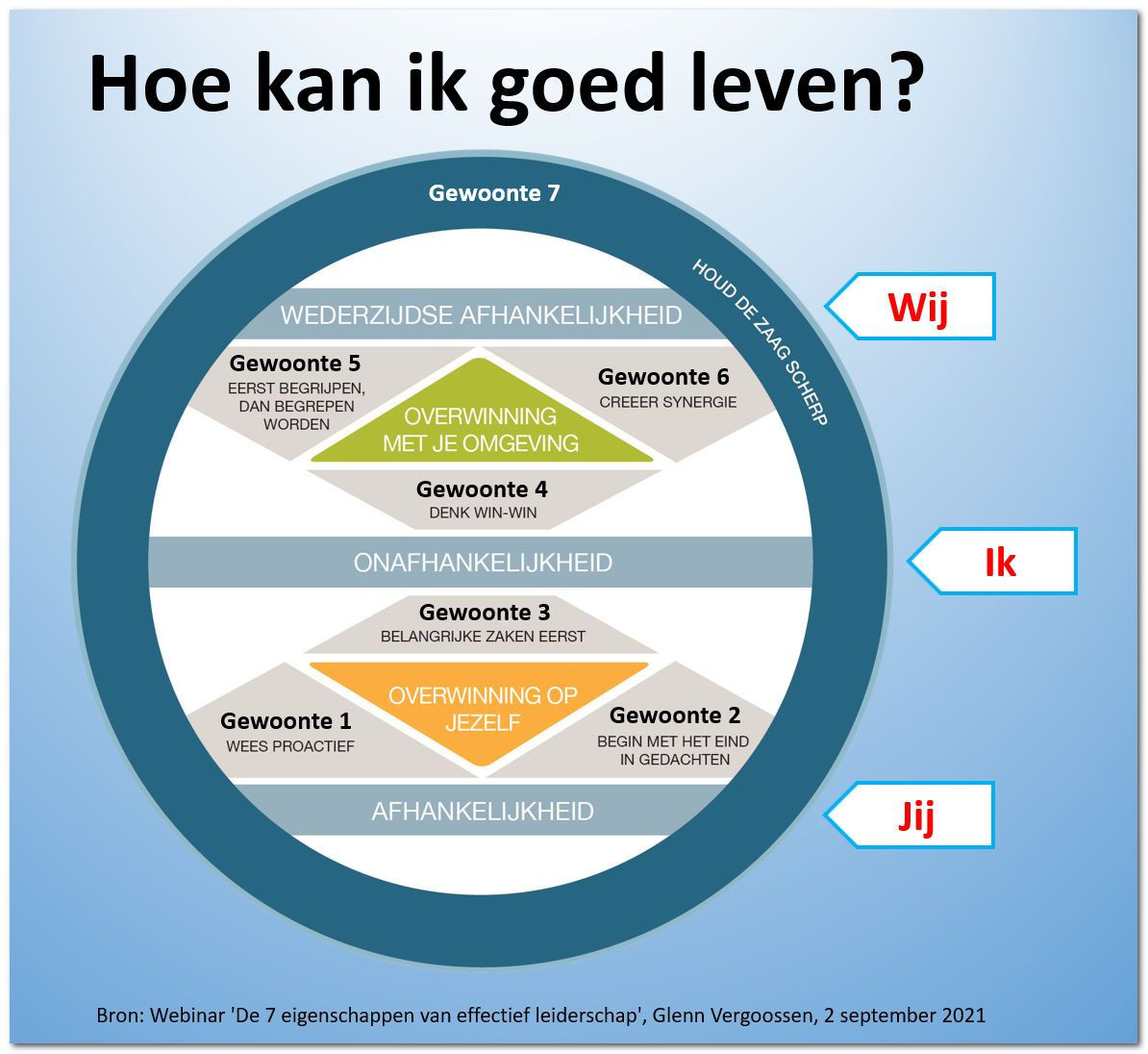 Hoe kan ik goed leven?

Gewoonte 7

HOUD DE ZAAG SCHERP

WEDERZIJDSE AFHANKELIJKHEID

Wij

Gewoonte 5
EERST BEGRIJPEN, DAN BEGREPEN WORDEN

OVERWINNING MET JE OMGEVING

Gewoonte 6
CREEER SYNERGIE

Gewoonte 4
DENK WIN-WIN

ONAFHANKELIJKHEID

Ik

Gewoonte 3
BELANGRIJKE ZAKEN EERST

OVERWINNING OP JEZELF

Gewoonte 1
WEES PROACTIEF

Gewoonte 2
BEGIN MET HET EIND IN GEDACHTEN

AFHANKELIJKHEID

Jij

Bron: Webinar 'De 7 eigenschappen van effectief leiderschap', Glenn Vergoossen, 2 september 2021